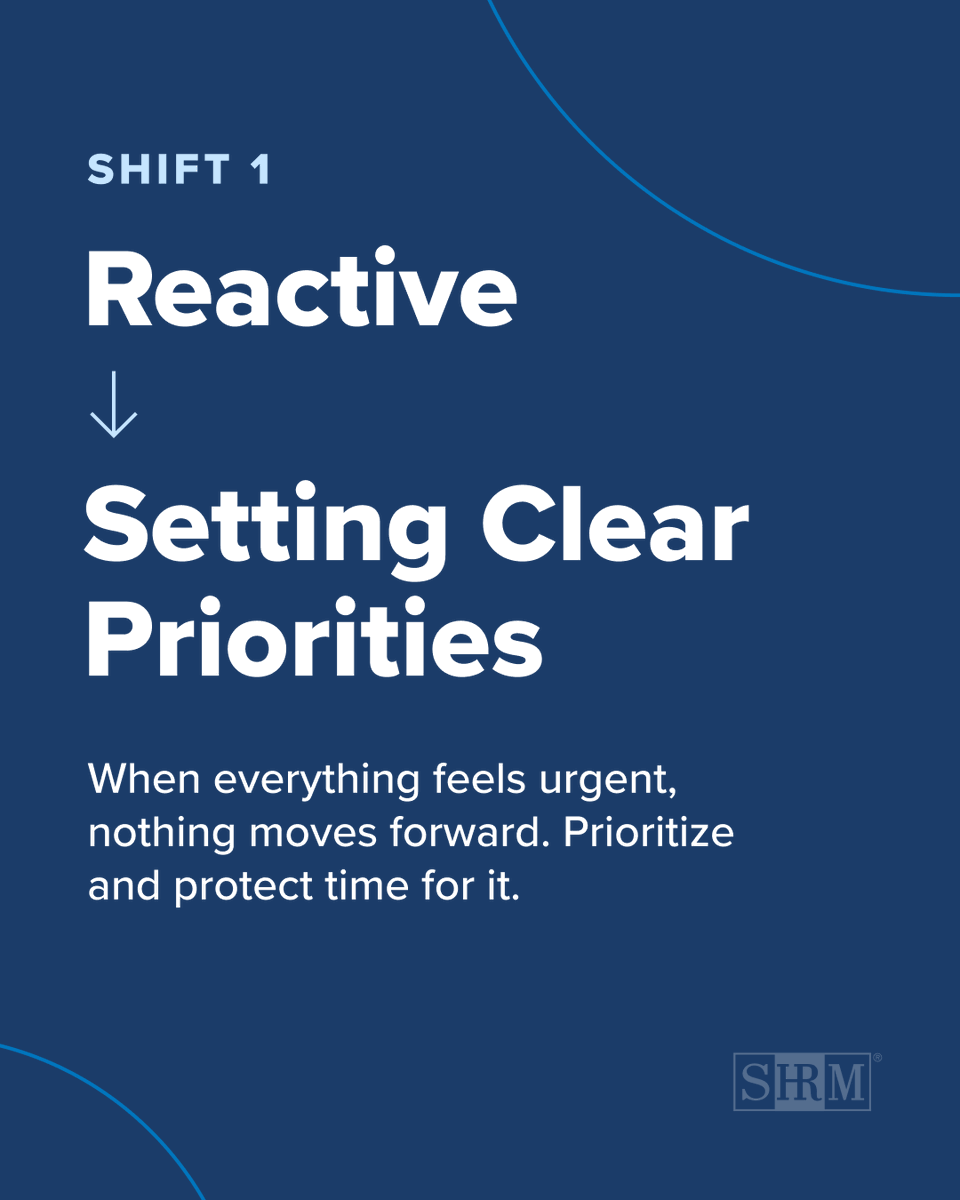 SHIFT 1

Reactive

↓

Setting Clear Priorities

When everything feels urgent, nothing moves forward. Prioritize and protect time for it.

SHRM®